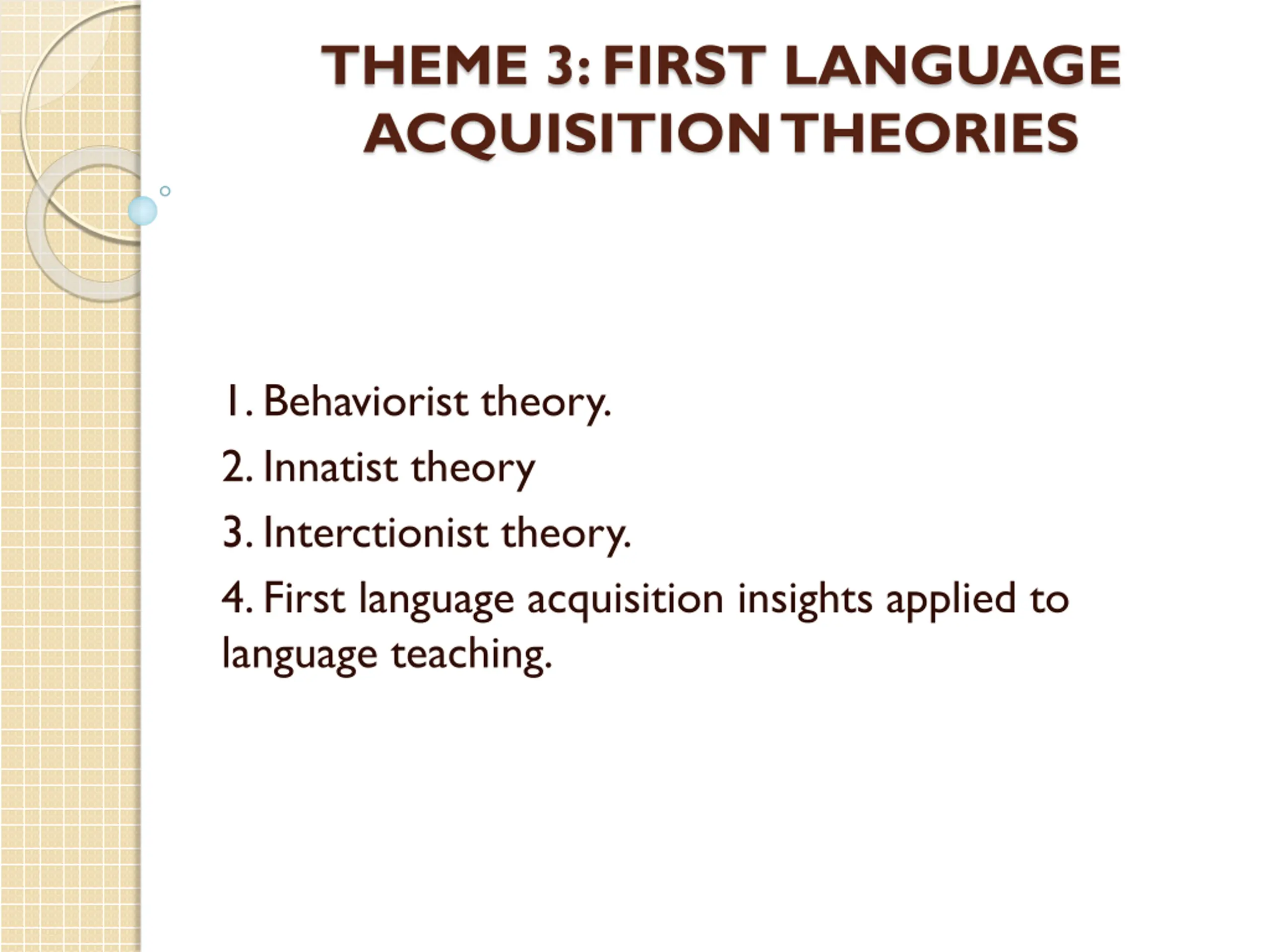 THEME 3: FIRST LANGUAGE ACQUISITION THEORIES

1. Behaviorist theory.

2. Innatist theory

3. Interctionist theory.

4. First language acquisition insights applied to language teaching.